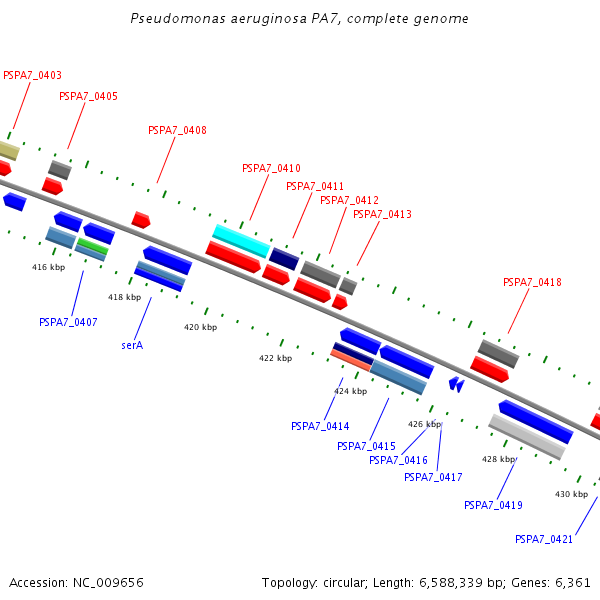 Pseudomonas aeruginosa PA7, complete genome

PSPA7_0403
PSPA7_0405
PSPA7_0408
PSPA7_0410
PSPA7_0411
PSPA7_0412
PSPA7_0413
PSPA7_0418

416 kbp
418 kbp
420 kbp
422 kbp
424 kbp
426 kbp
428 kbp
430 kbp

PSPA7_0407
serA
PSPA7_0414
PSPA7_0415
PSPA7_0416
PSPA7_0417
PSPA7_0419
PSPA7_0421

Accession: NC_009656

Topology: circular; Length: 6,588,339 bp; Genes: 6,361